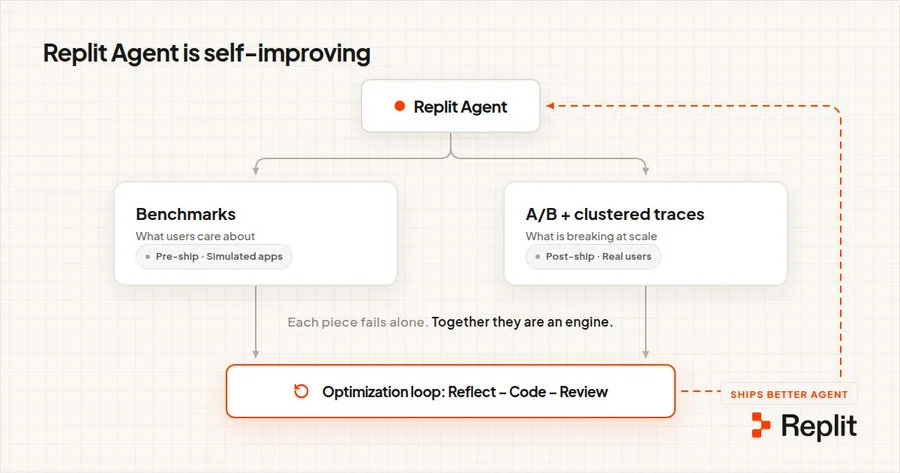 Replit Agent is self-improving

Replit Agent

Benchmarks
What users care about
Pre-ship · Simulated apps

A/B + clustered traces
What is breaking at scale
Post-ship · Real users

Each piece fails alone. Together they are an engine.

Optimization loop: Reflect – Code – Review

SHIPS BETTER AGENT

Replit